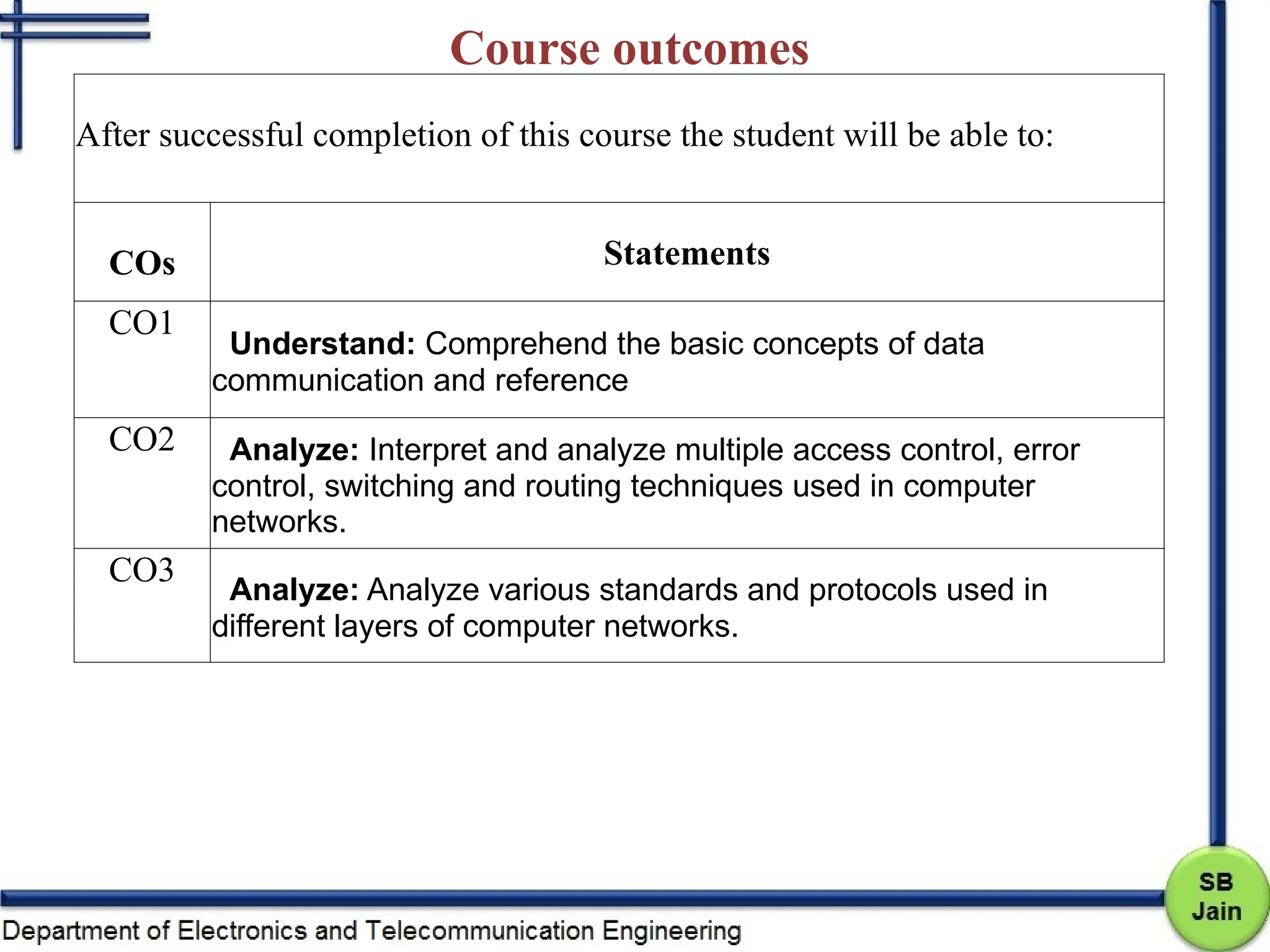 Course outcomes

After successful completion of this course the student will be able to:

| COs | Statements |
|---|---|
| CO1 | **Understand:** Comprehend the basic concepts of data communication and reference |
| CO2 | **Analyze:** Interpret and analyze multiple access control, error control, switching and routing techniques used in computer networks. |
| CO3 | **Analyze:** Analyze various standards and protocols used in different layers of computer networks. |

Department of Electronics and Telecommunication Engineering

SB Jain